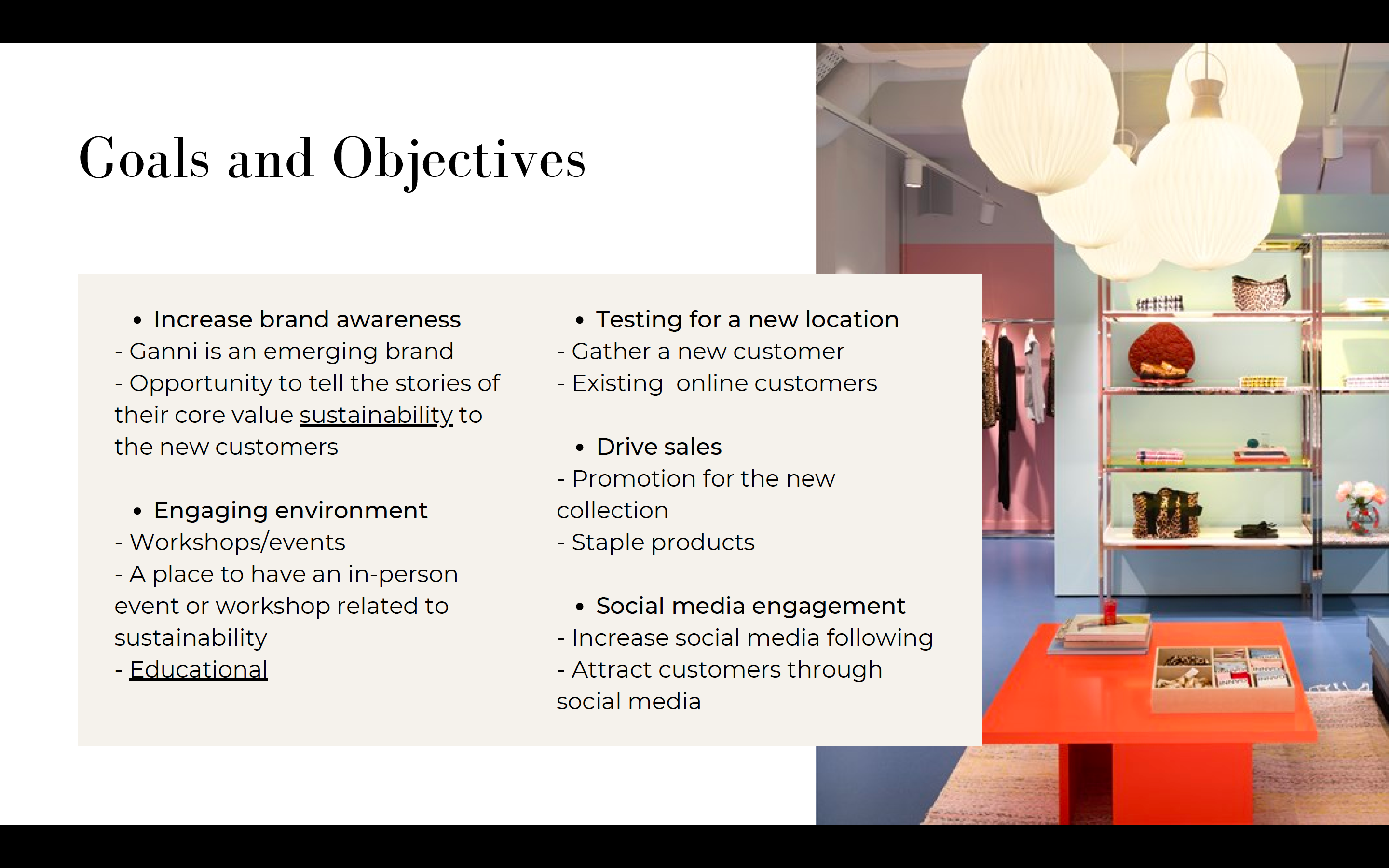 Goals and Objectives

• Increase brand awareness
- Ganni is an emerging brand
- Opportunity to tell the stories of their core value sustainability to the new customers

• Engaging environment
- Workshops/events
- A place to have an in-person event or workshop related to sustainability
- Educational

• Testing for a new location
- Gather a new customer
- Existing  online customers

• Drive sales
- Promotion for the new collection
- Staple products

• Social media engagement
- Increase social media following
- Attract customers through social media